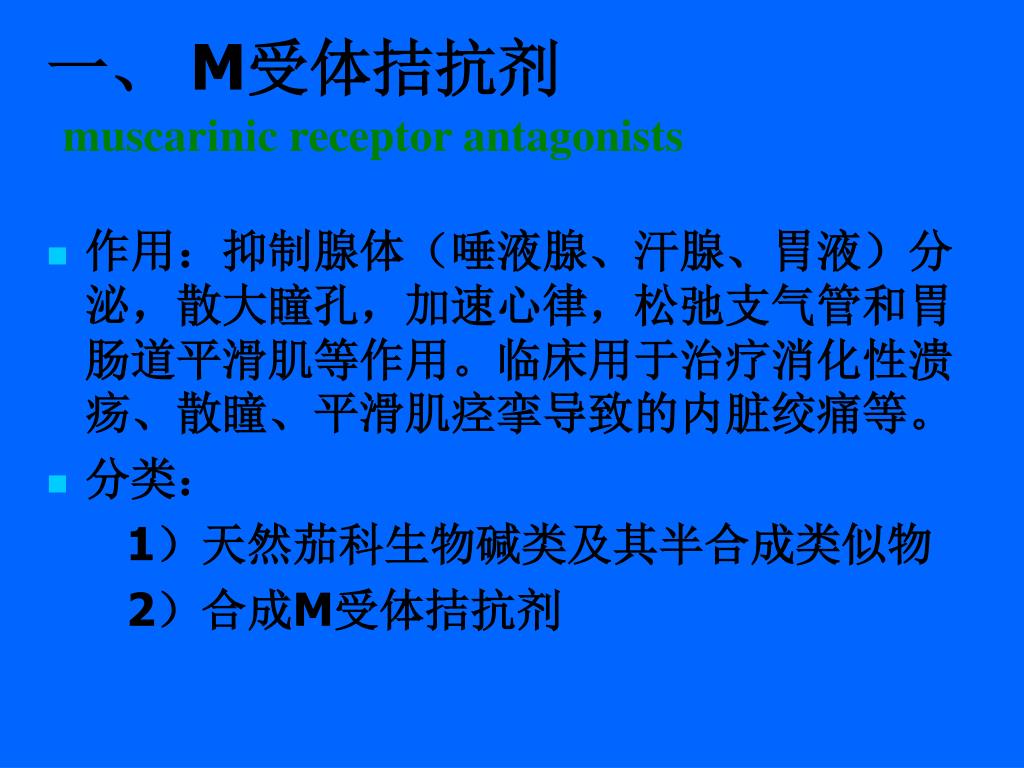 一、 M受体拮抗剂

muscarinic receptor antagonists

作用：抑制腺体（唾液腺、汗腺、胃液）分泌，散大瞳孔，加速心律，松弛支气管和胃肠道平滑肌等作用。临床用于治疗消化性溃疡、散瞳、平滑肌痉挛导致的内脏绞痛等。

分类：

1）天然茄科生物碱类及其半合成类似物

2）合成M受体拮抗剂